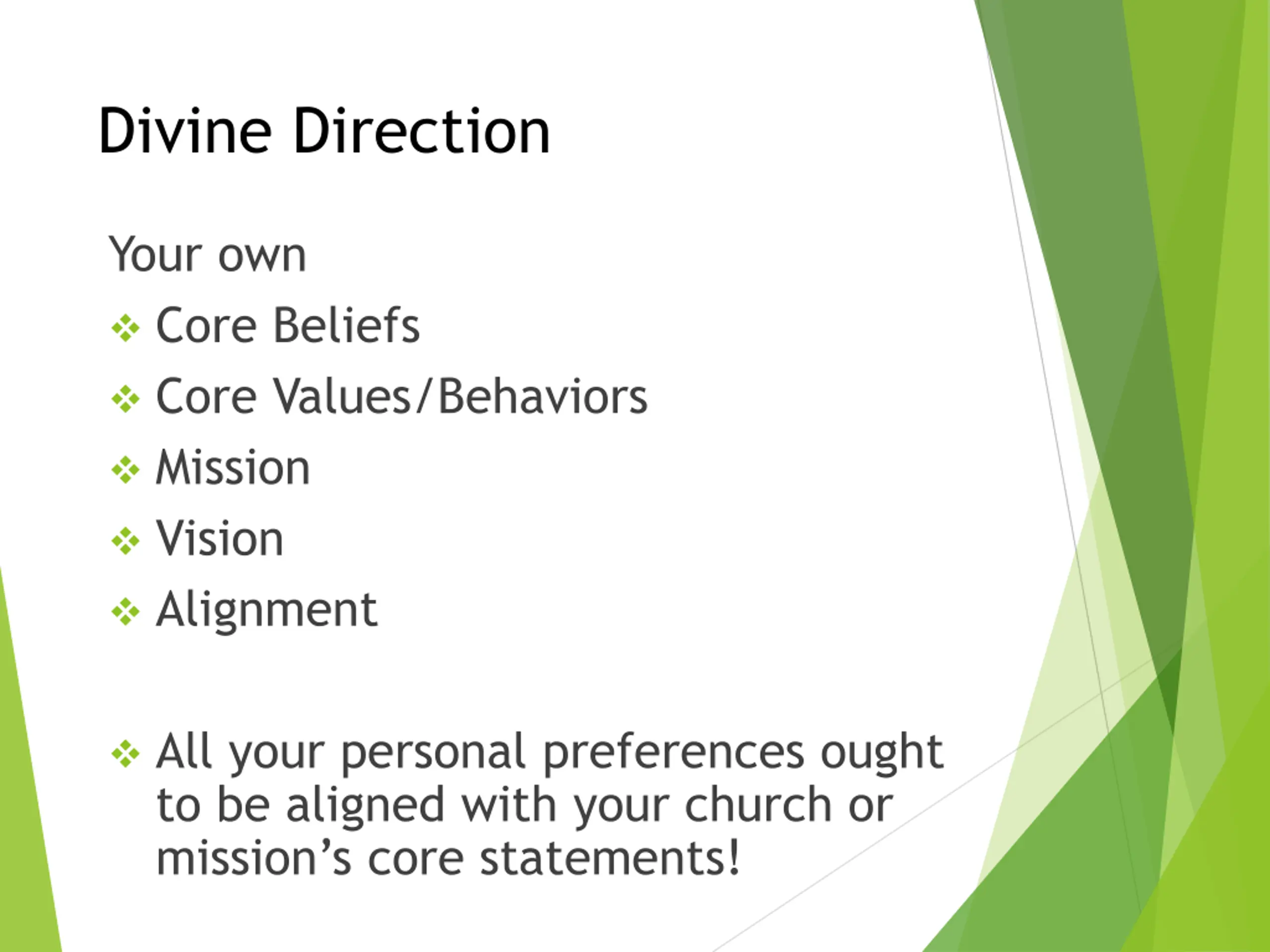 Divine Direction

Your own

❖ Core Beliefs

❖ Core Values/Behaviors

❖ Mission

❖ Vision

❖ Alignment

❖ All your personal preferences ought to be aligned with your church or mission’s core statements!